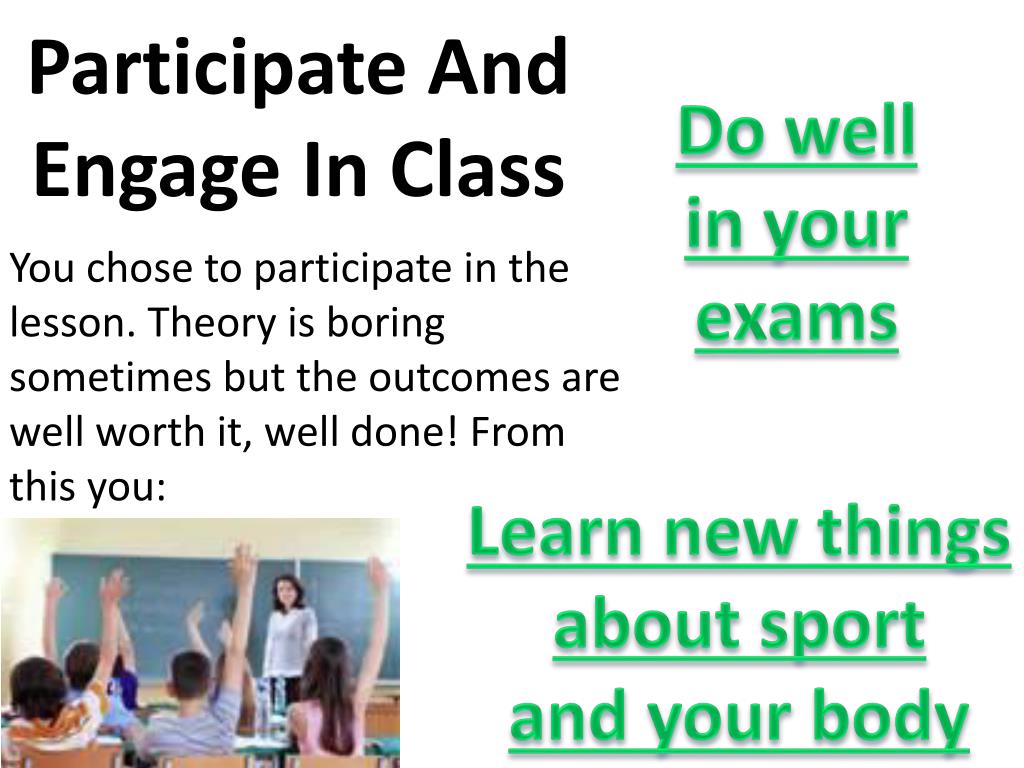 Participate And Engage In Class

You chose to participate in the lesson. Theory is boring sometimes but the outcomes are well worth it, well done! From this you:

Do well in your exams

Learn new things about sport and your body